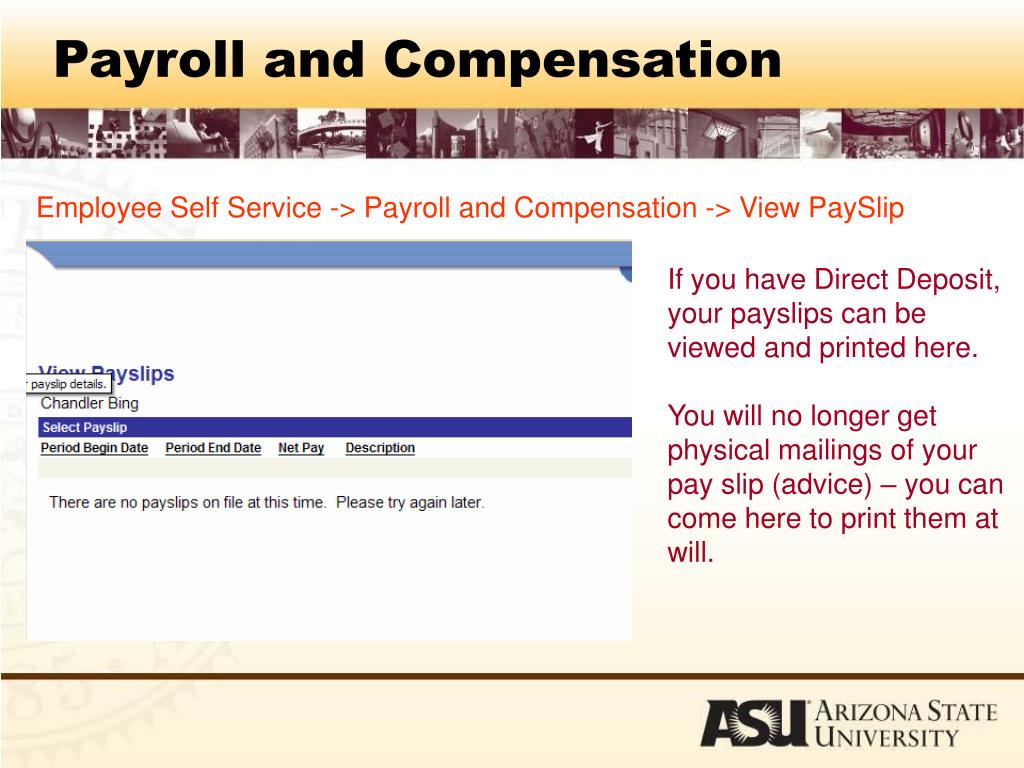 Payroll and Compensation

Employee Self Service -> Payroll and Compensation -> View PaySlip

View Payslips
payslip details.
Chandler Bing

Select Payslip

| Period Begin Date | Period End Date | Net Pay | Description |
|---|---|---|---|

There are no payslips on file at this time. Please try again later.

If you have Direct Deposit, your payslips can be viewed and printed here.

You will no longer get physical mailings of your pay slip (advice) – you can come here to print them at will.

ASU ARIZONA STATE UNIVERSITY